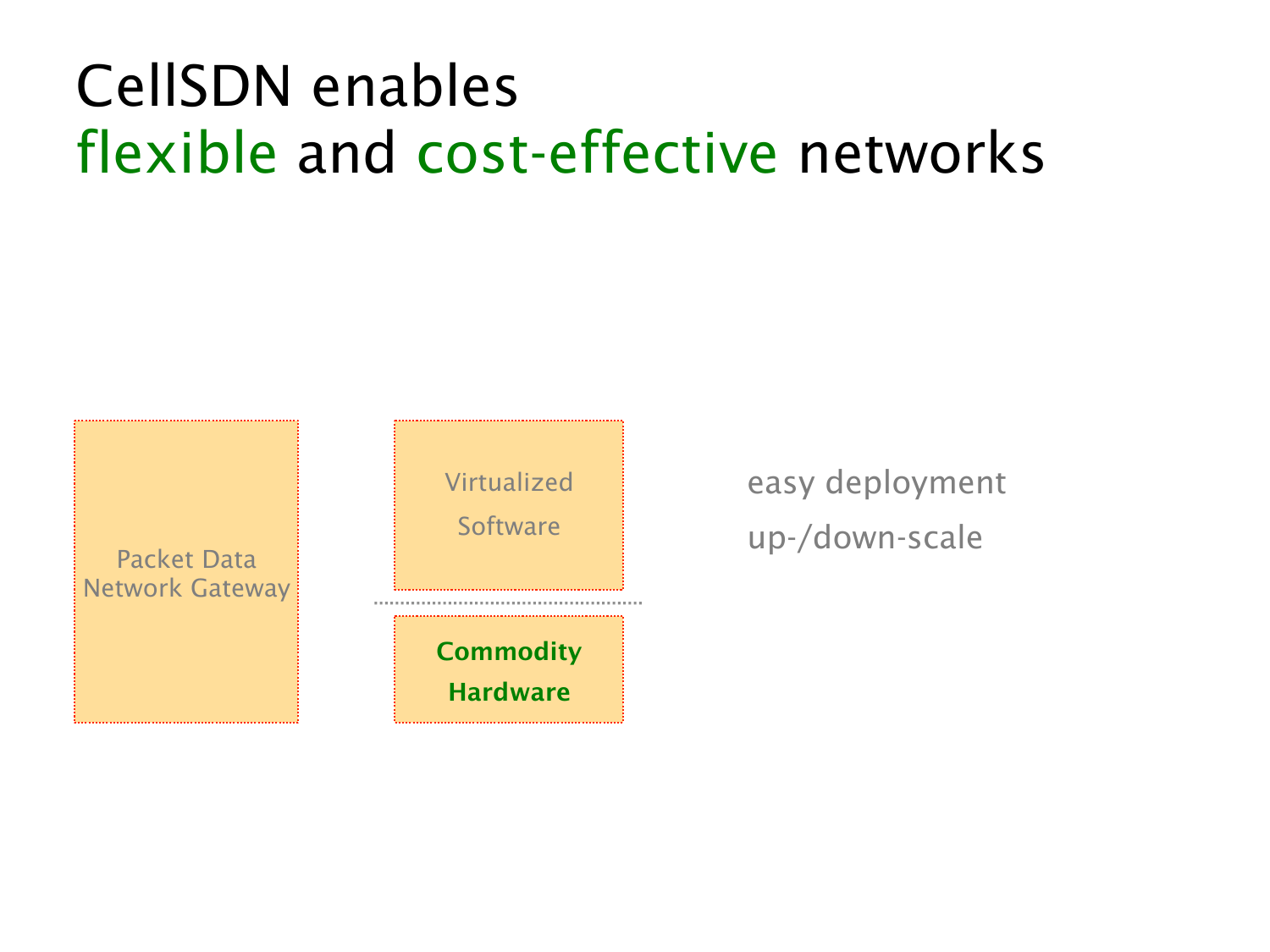 CellSDN enables
flexible and cost-effective networks

Packet Data
Network Gateway

Virtualized
Software

Commodity
Hardware

easy deployment
up-/down-scale